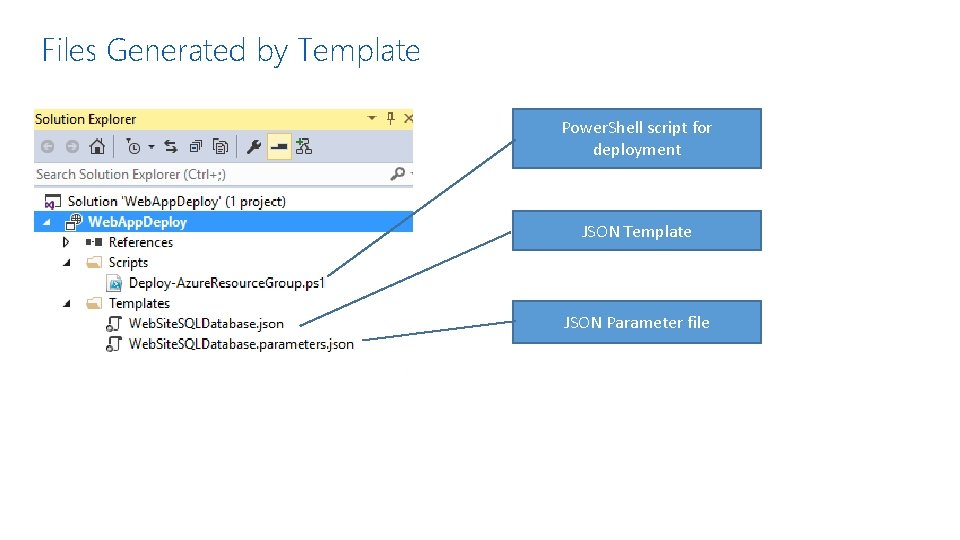 Files Generated by Template

Solution Explorer

Search Solution Explorer (Ctrl+;)

Solution 'WebAppDeploy' (1 project)
WebAppDeploy
References
Scripts
Deploy-AzureResourceGroup.ps1
Templates
WebSiteSQLDatabase.json
WebSiteSQLDatabase.parameters.json

PowerShell script for deployment

JSON Template

JSON Parameter file